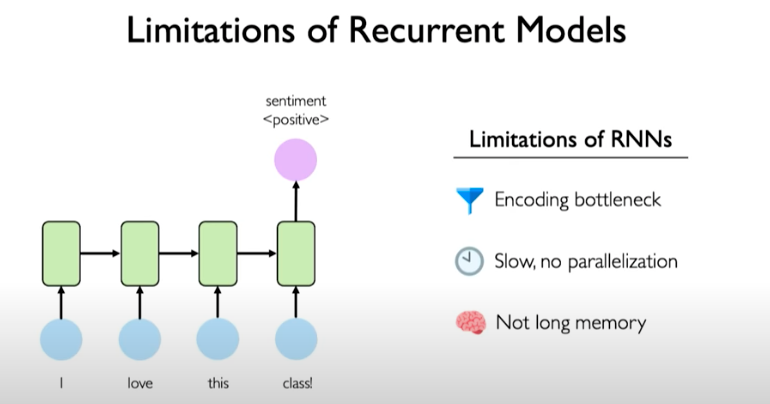 Limitations of Recurrent Models

sentiment
<positive>

I love this class!

Limitations of RNNs

Encoding bottleneck

Slow, no parallelization

Not long memory